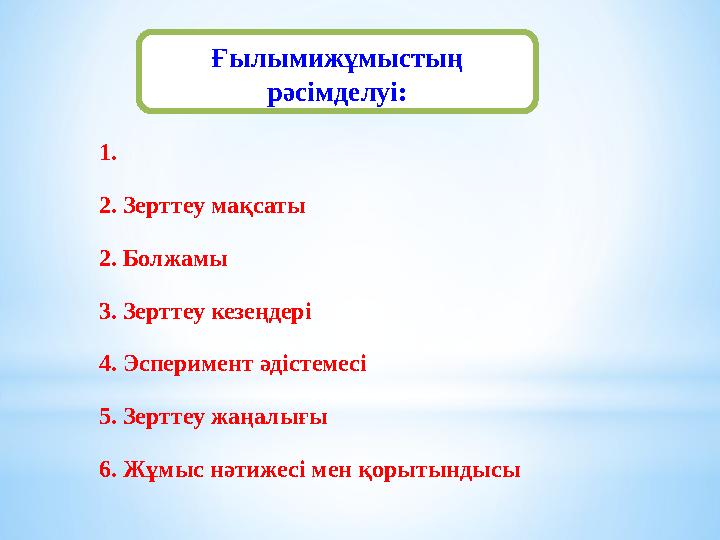 Ғылымижұмыстың рәсімделуі:

1.

2. Зерттеу мақсаты

2. Болжамы

3. Зерттеу кезеңдері

4. Эсперимент әдістемесі

5. Зерттеу жаңалығы

6. Жұмыс нәтижесі мен қорытындысы